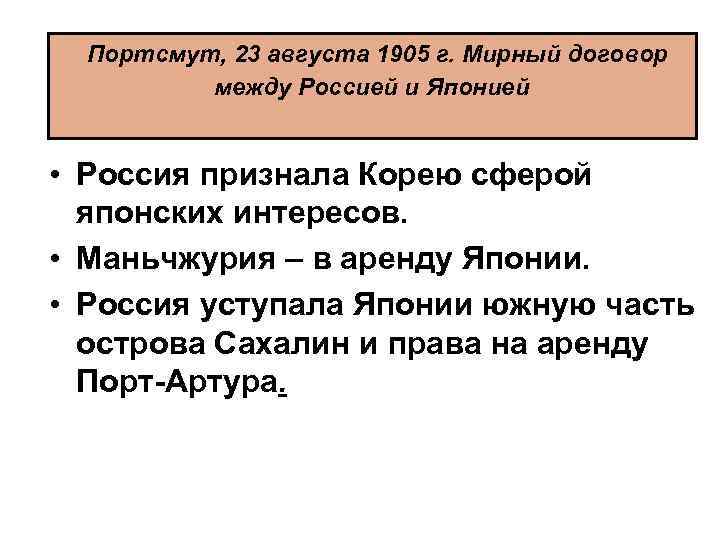 Портсмут, 23 августа 1905 г. Мирный договор между Россией и Японией

• Россия признала Корею сферой японских интересов.
• Маньчжурия – в аренду Японии.
• Россия уступала Японии южную часть острова Сахалин и права на аренду Порт-Артура.